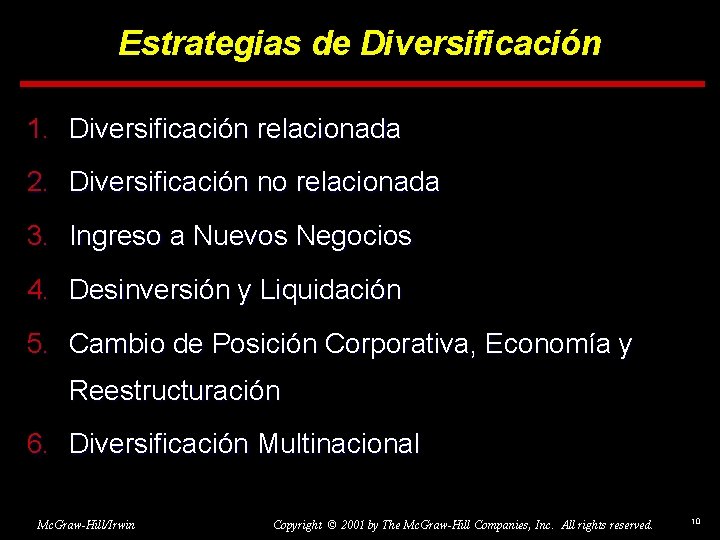 Estrategias de Diversificación

1. Diversificación relacionada
2. Diversificación no relacionada
3. Ingreso a Nuevos Negocios
4. Desinversión y Liquidación
5. Cambio de Posición Corporativa, Economía y Reestructuración
6. Diversificación Multinacional

McGraw-Hill/Irwin

Copyright © 2001 by The McGraw-Hill Companies, Inc. All rights reserved.

10